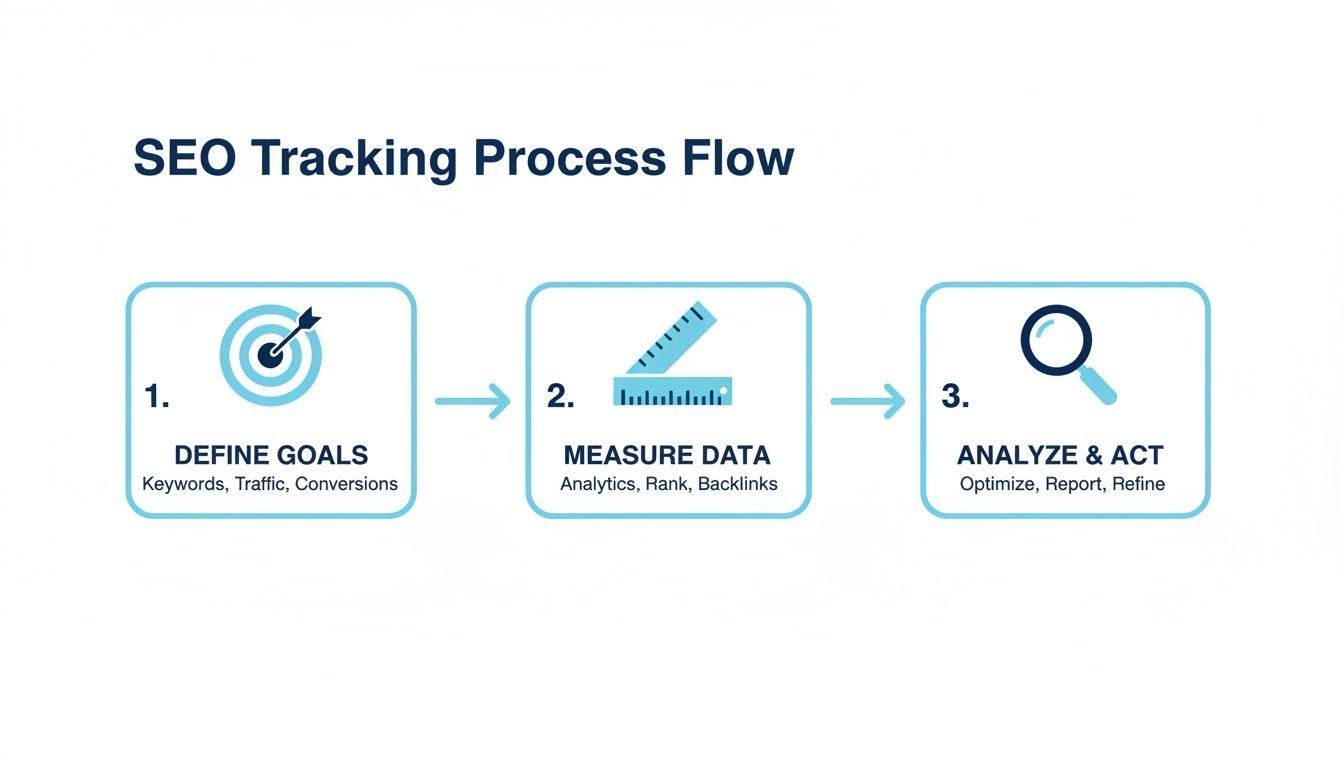 SEO Tracking Process Flow

1.
DEFINE GOALS
Keywords, Traffic, Conversions

2.
MEASURE DATA
Analytics, Rank, Backlinks

3.
ANALYZE & ACT
Optimize, Report, Refine